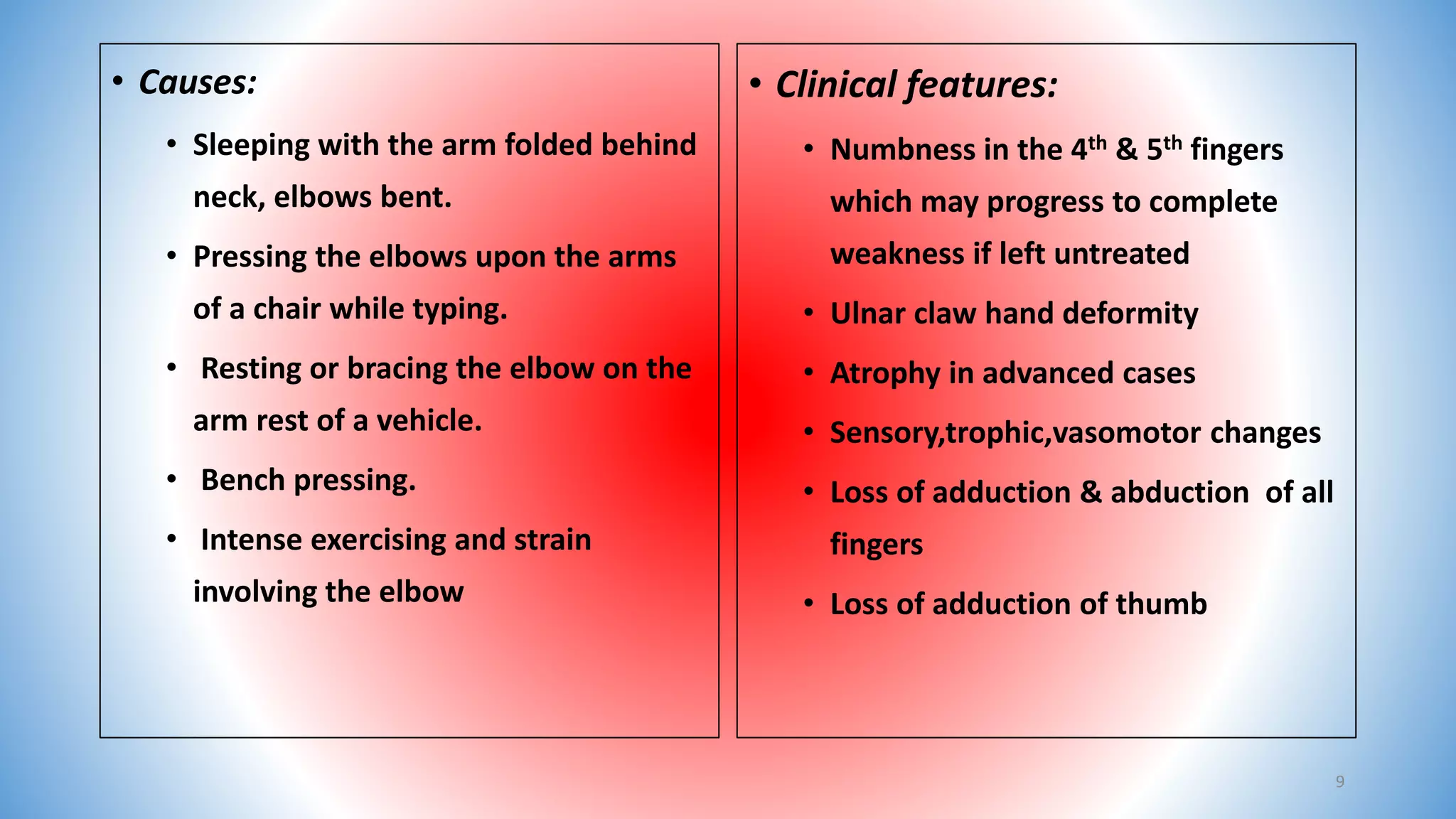 • Causes:

• Sleeping with the arm folded behind neck, elbows bent.

• Pressing the elbows upon the arms of a chair while typing.

• Resting or bracing the elbow on the arm rest of a vehicle.

• Bench pressing.

• Intense exercising and strain involving the elbow

• Clinical features:

• Numbness in the 4$^{th}$ & 5$^{th}$ fingers which may progress to complete weakness if left untreated

• Ulnar claw hand deformity

• Atrophy in advanced cases

• Sensory,trophic,vasomotor changes

• Loss of adduction & abduction of all fingers

• Loss of adduction of thumb

9